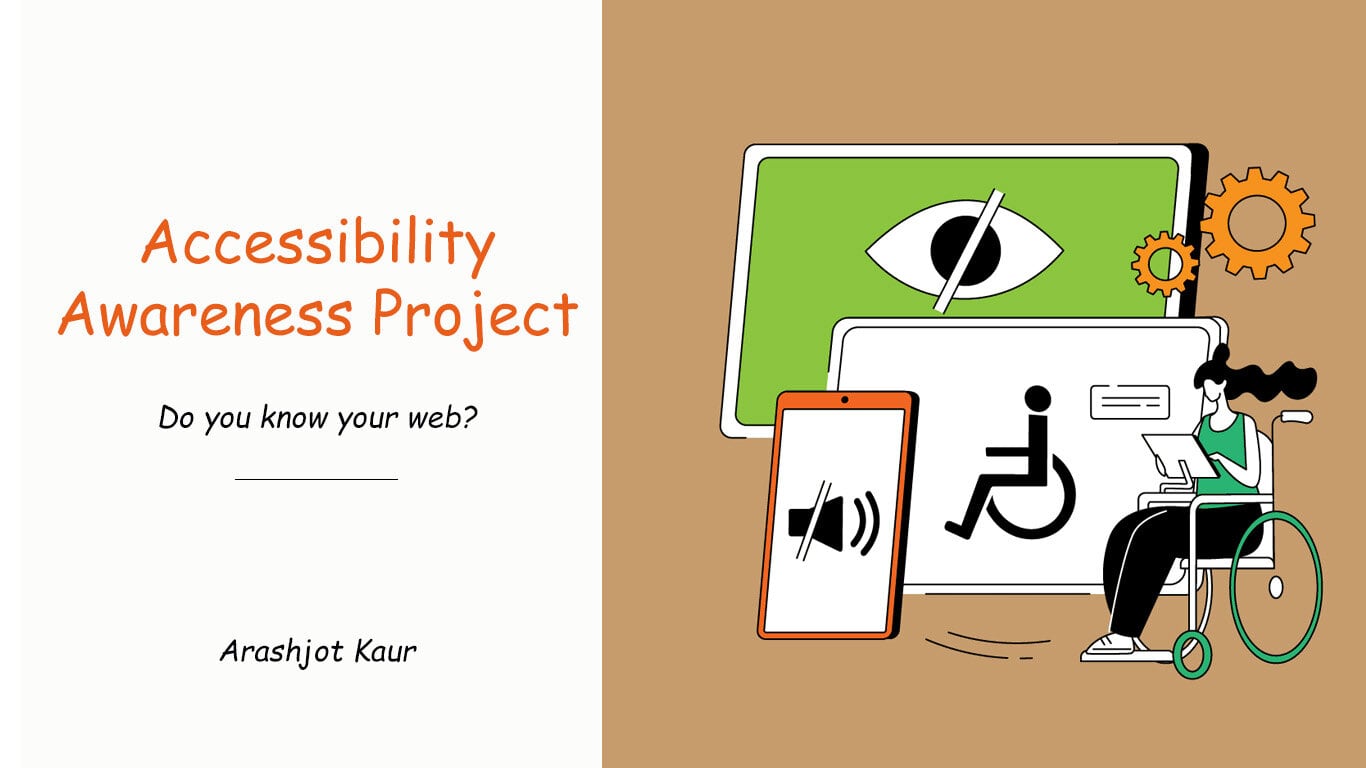 Accessibility Awareness Project

Do you know your web?

Arashjot Kaur